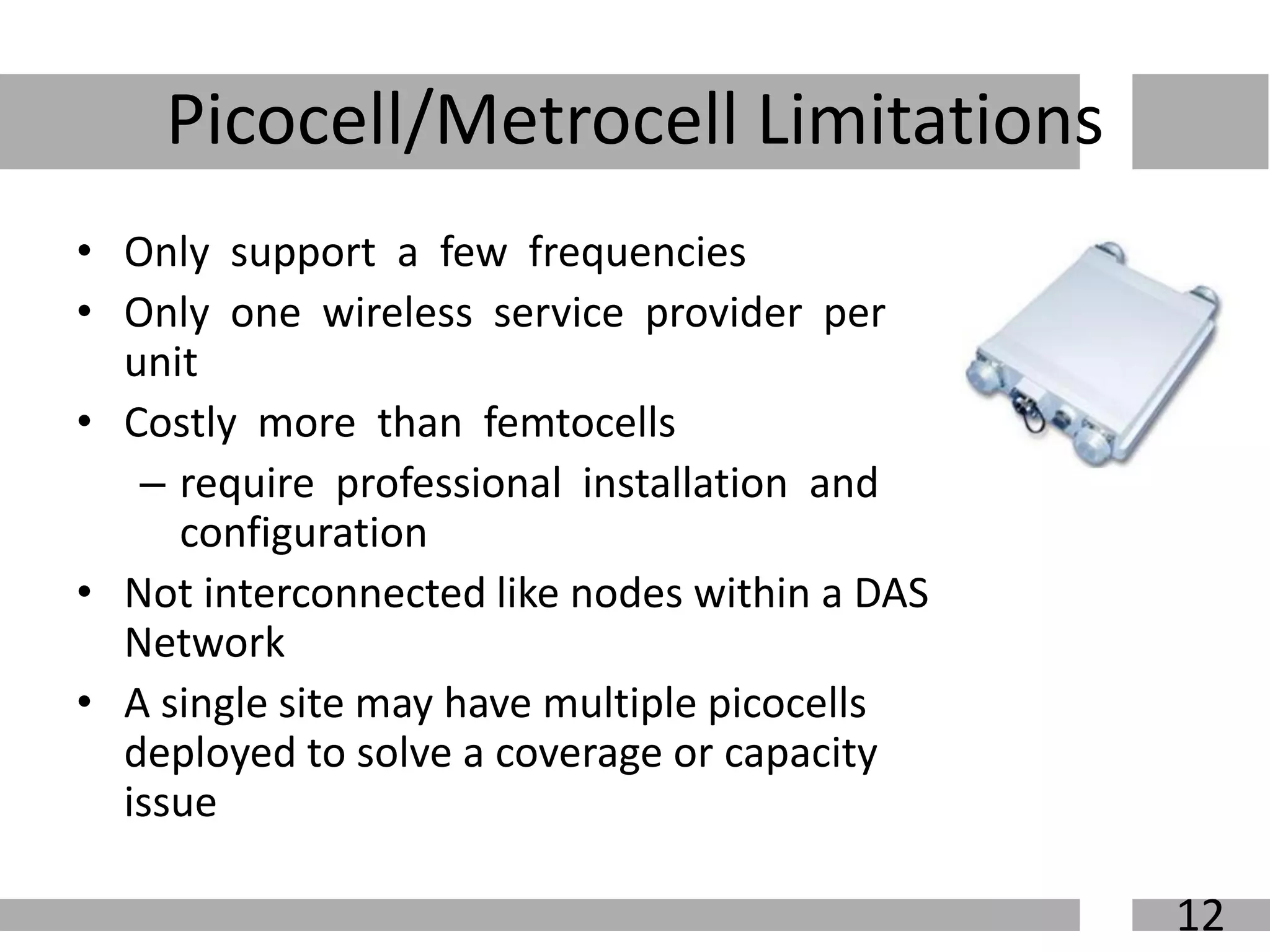 Picocell/Metrocell Limitations

• Only support a few frequencies
• Only one wireless service provider per unit
• Costly more than femtocells
  – require professional installation and configuration
• Not interconnected like nodes within a DAS Network
• A single site may have multiple picocells deployed to solve a coverage or capacity issue

12